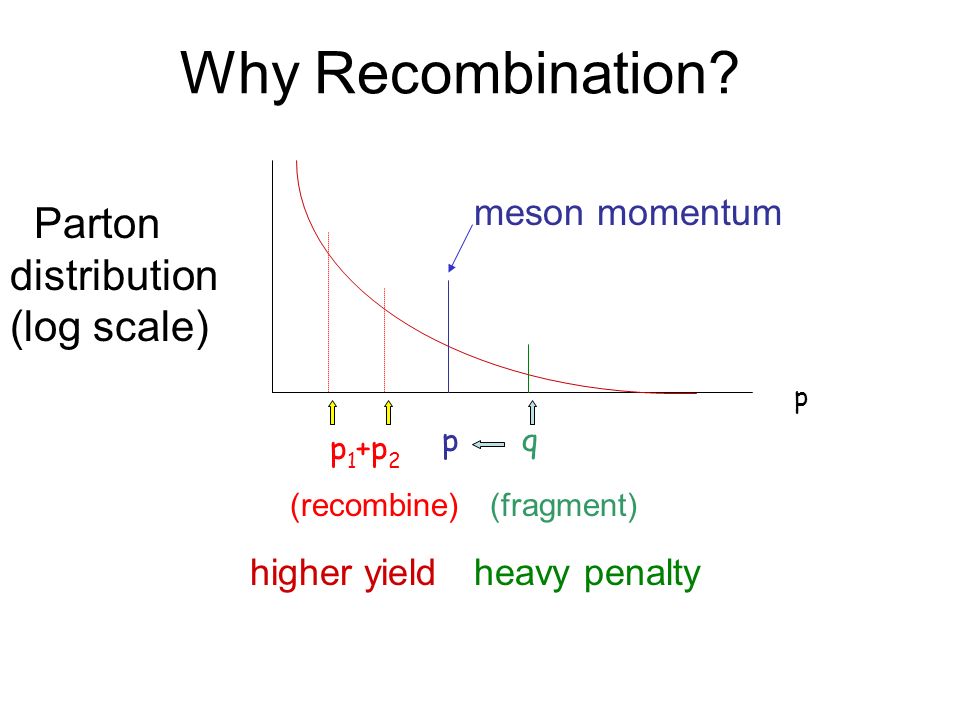 Why Recombination?

Parton distribution (log scale)

meson momentum

p

$p_1+p_2$

p

q

(recombine)

(fragment)

higher yield

heavy penalty